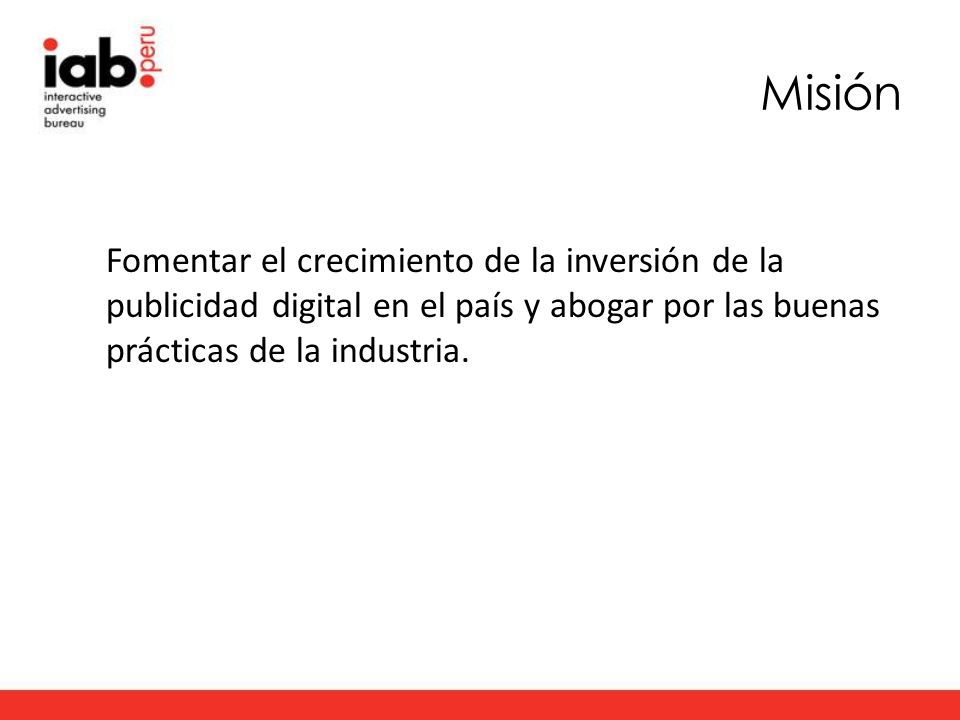 iab.peru
interactive
advertising
bureau

Misión

Fomentar el crecimiento de la inversión de la publicidad digital en el país y abogar por las buenas prácticas de la industria.